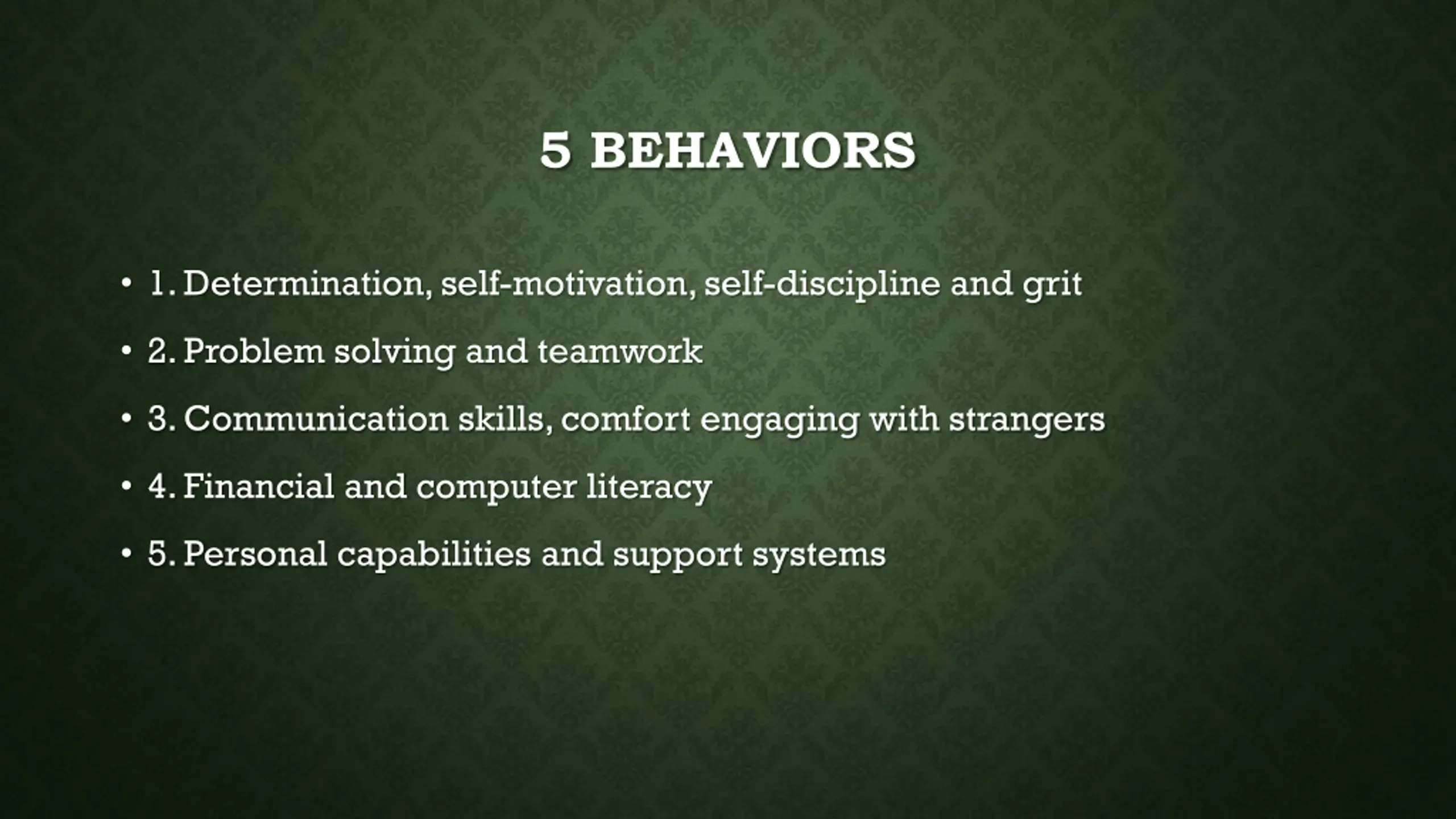 5 BEHAVIORS

• 1. Determination, self-motivation, self-discipline and grit
• 2. Problem solving and teamwork
• 3. Communication skills, comfort engaging with strangers
• 4. Financial and computer literacy
• 5. Personal capabilities and support systems